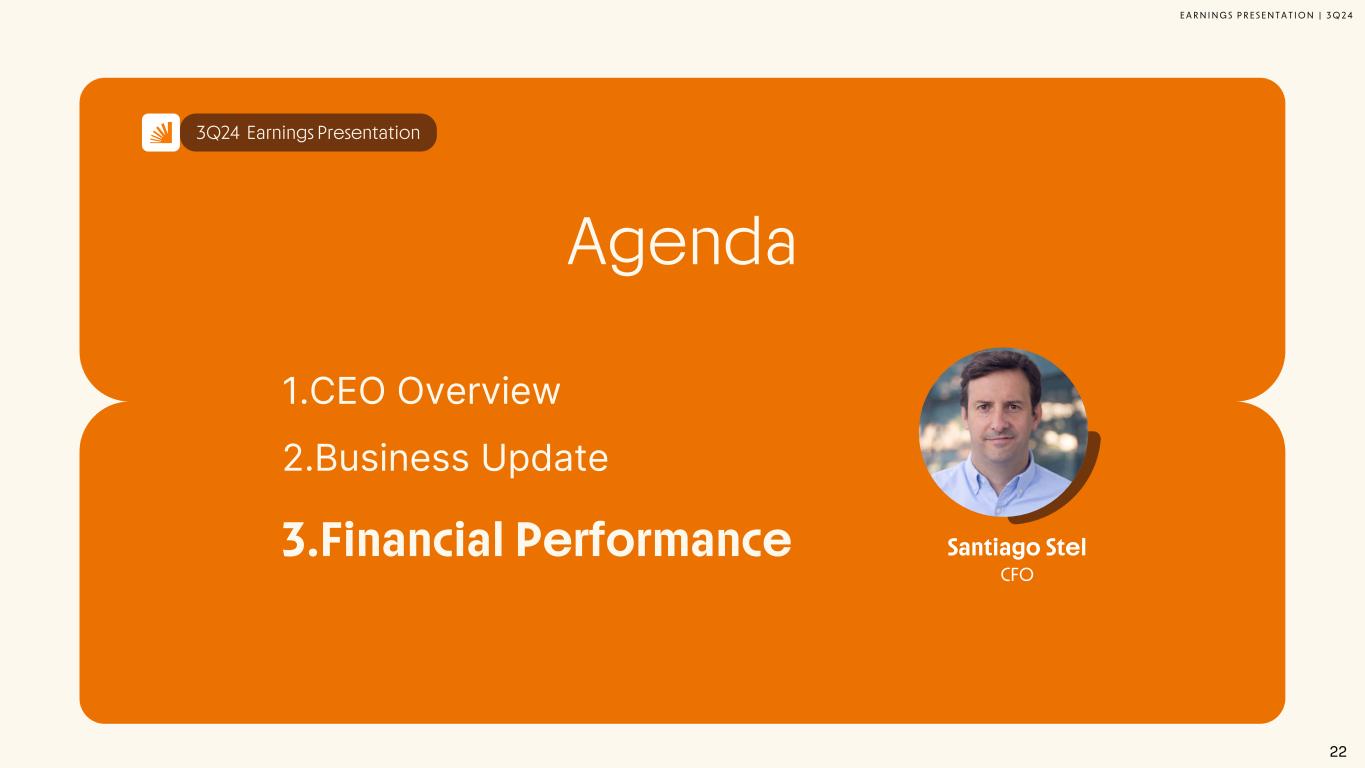 EARNINGS PRESENTATION | 3Q24

3Q24 Earnings Presentation

Agenda

1.CEO Overview

2.Business Update

3.Financial Performance

Santiago Stel
CFO

22